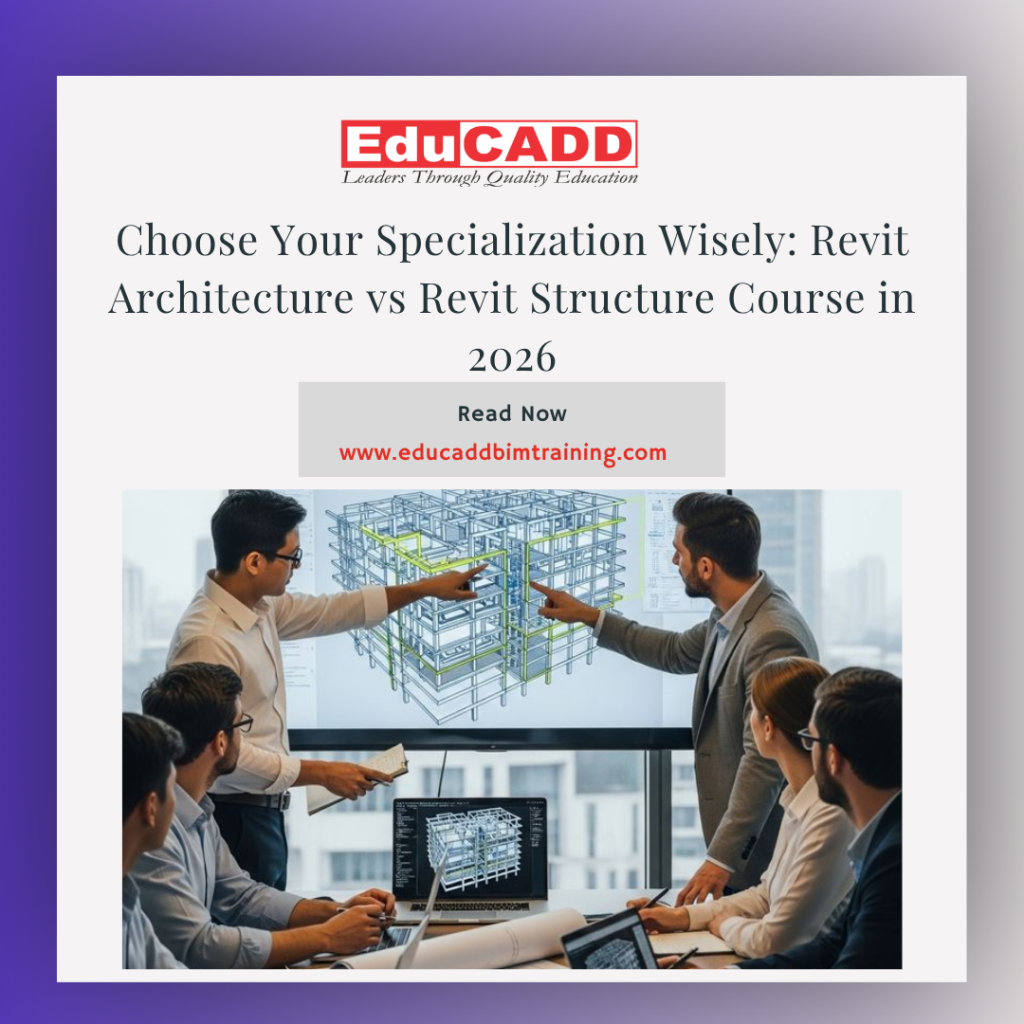 EduCADD
Leaders Through Quality Education

Choose Your Specialization Wisely: Revit Architecture vs Revit Structure Course in 2026

Read Now
www.educaddbimtraining.com